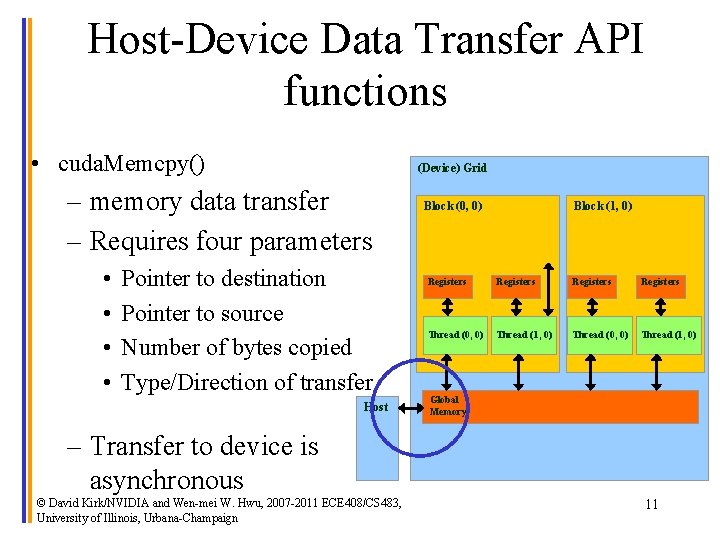 Host-Device Data Transfer API functions

• cudaMemcpy()
– memory data transfer
– Requires four parameters
• Pointer to destination
• Pointer to source
• Number of bytes copied
• Type/Direction of transfer

– Transfer to device is asynchronous

(Device) Grid

Block (0, 0)

Block (1, 0)

Registers

Registers

Registers

Registers

Thread (0, 0)

Thread (1, 0)

Thread (0, 0)

Thread (1, 0)

Host

Global Memory

© David Kirk/NVIDIA and Wen-mei W. Hwu, 2007-2011 ECE408/CS483, University of Illinois, Urbana-Champaign

11